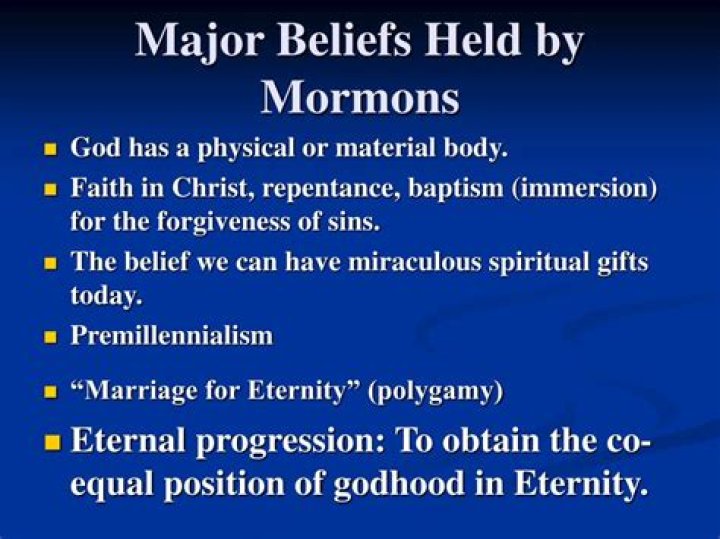 Major Beliefs Held by Mormons

- God has a physical or material body.
- Faith in Christ, repentance, baptism (immersion) for the forgiveness of sins.
- The belief we can have miraculous spiritual gifts today.
- Premillennialism
- “Marriage for Eternity” (polygamy)
- Eternal progression: To obtain the co-equal position of godhood in Eternity.